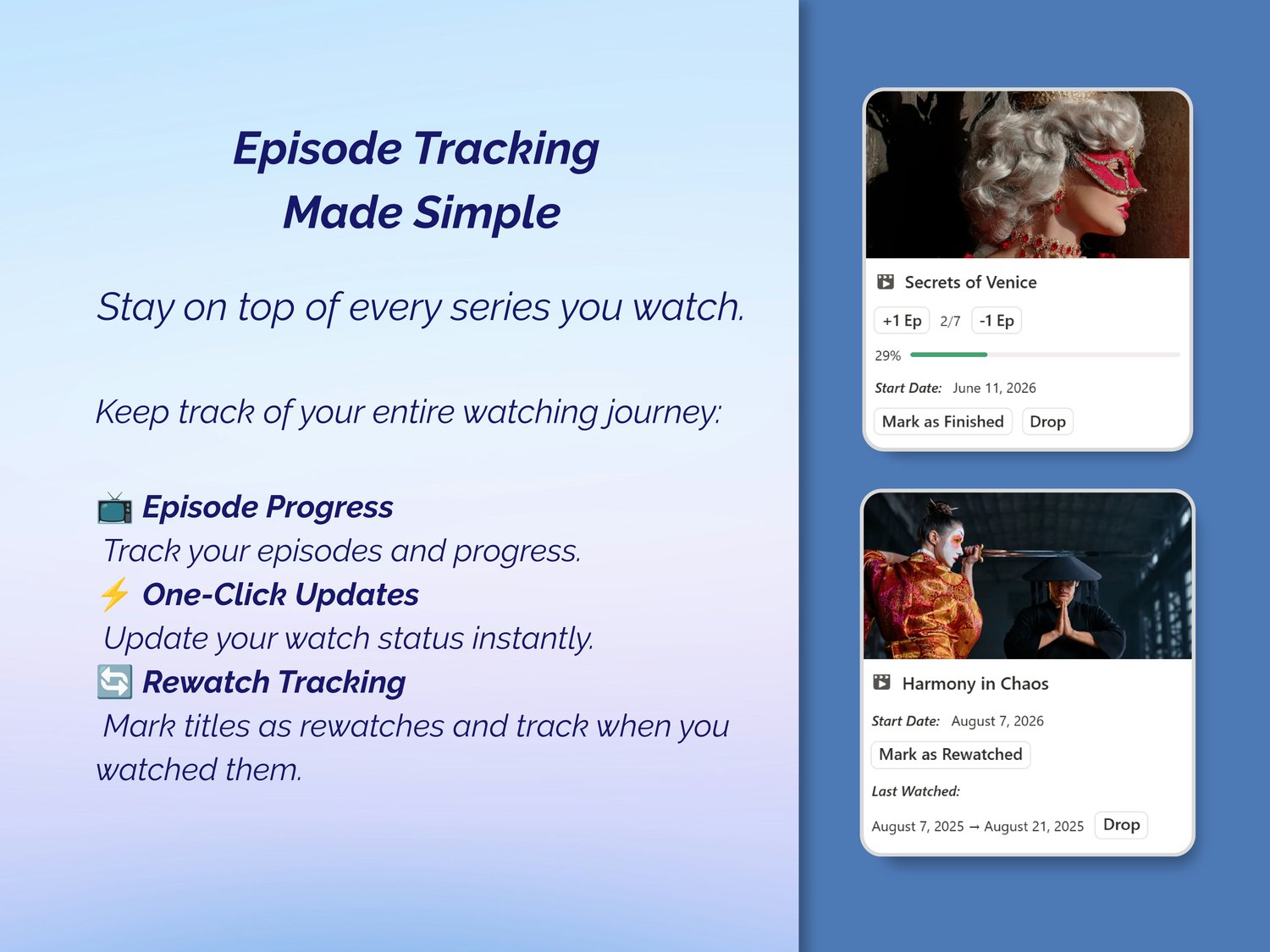 Episode Tracking
Made Simple

Stay on top of every series you watch.

Keep track of your entire watching journey:

📺 Episode Progress
Track your episodes and progress.
⚡ One-Click Updates
Update your watch status instantly.
🔄 Rewatch Tracking
Mark titles as rewatches and track when you watched them.

Secrets of Venice

+1 Ep 2/7 -1 Ep

29%

Start Date: June 11, 2026

Mark as Finished Drop

Harmony in Chaos

Start Date: August 7, 2026

Mark as Rewatched

Last Watched:

August 7, 2025 → August 21, 2025 Drop